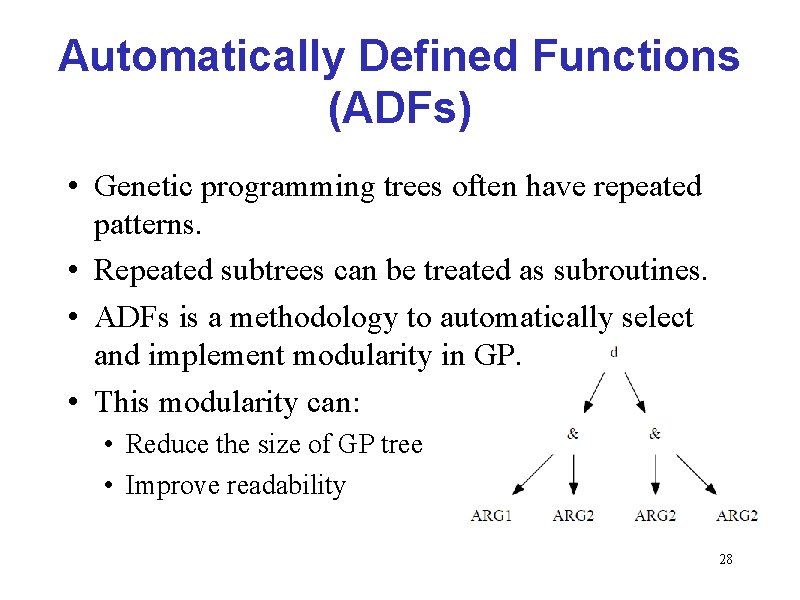 Automatically Defined Functions (ADFs)

• Genetic programming trees often have repeated patterns.
• Repeated subtrees can be treated as subroutines.
• ADFs is a methodology to automatically select and implement modularity in GP.
• This modularity can:
 • Reduce the size of GP tree
 • Improve readability

d
& &
ARG1 ARG2 ARG2 ARG2

28